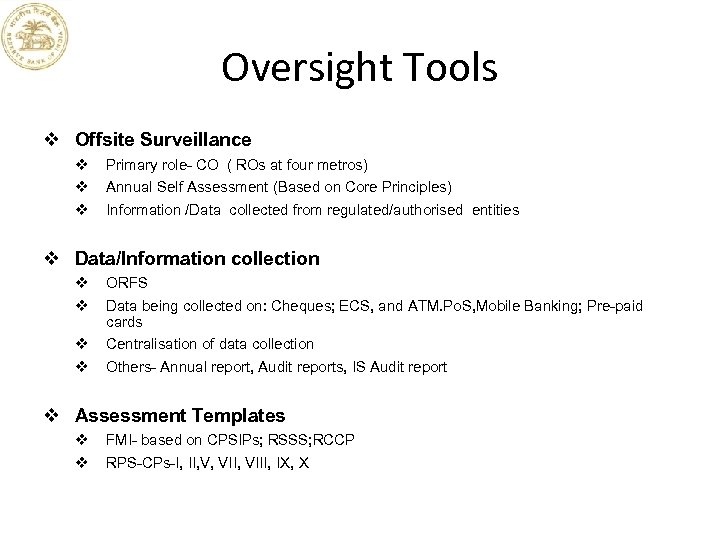 RESERVE BANK OF INDIA

Oversight Tools

❖ Offsite Surveillance
❖ Primary role- CO ( ROs at four metros)
❖ Annual Self Assessment (Based on Core Principles)
❖ Information /Data collected from regulated/authorised entities

❖ Data/Information collection
❖ ORFS
❖ Data being collected on: Cheques; ECS, and ATM.PoS,Mobile Banking; Pre-paid cards
❖ Centralisation of data collection
❖ Others- Annual report, Audit reports, IS Audit report

❖ Assessment Templates
❖ FMI- based on CPSIPs; RSSS;RCCP
❖ RPS-CPs-I, II,V, VII, VIII, IX, X